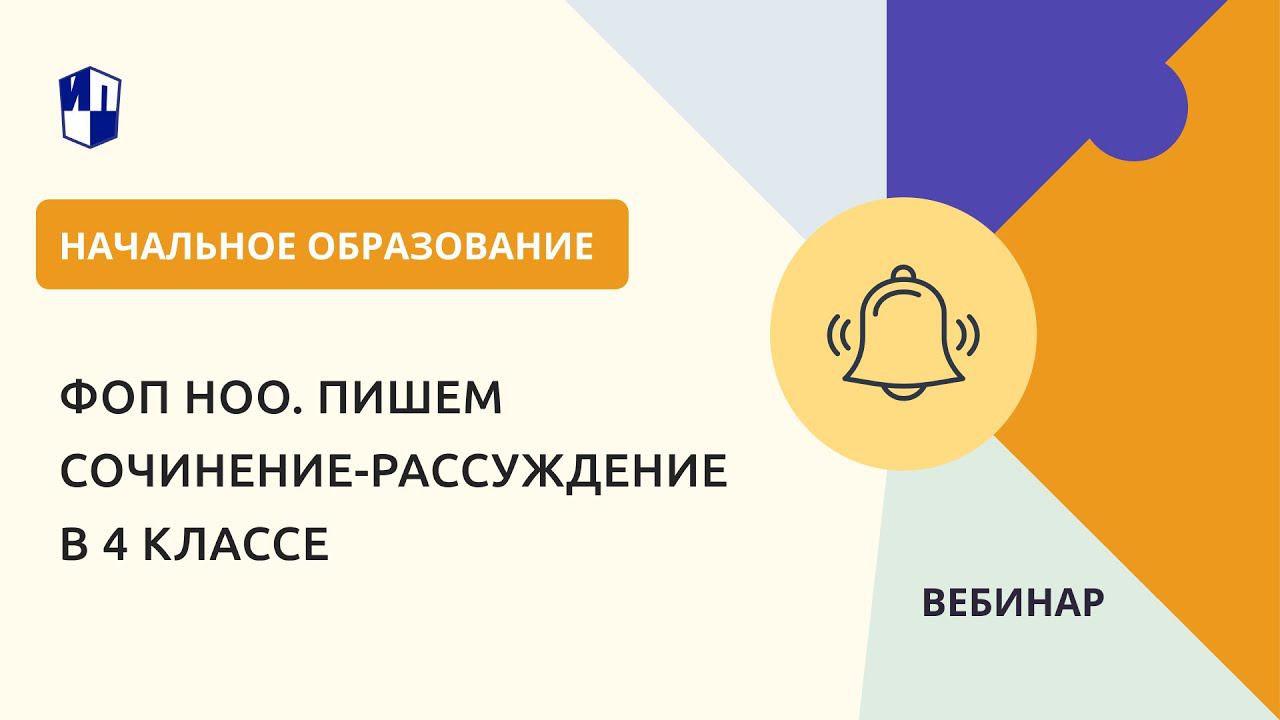 ИП

НАЧАЛЬНОЕ ОБРАЗОВАНИЕ

ФОП НОО. ПИШЕМ СОЧИНЕНИЕ-РАССУЖДЕНИЕ В 4 КЛАССЕ

ВЕБИНАР